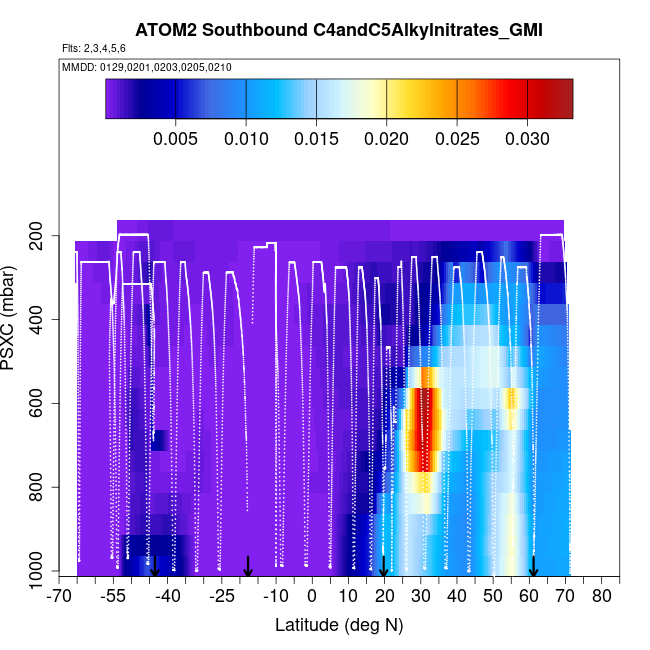 ATOM2 Southbound C4andC5Alkylnitrates_GMI

Flts: 2,3,4,5,6

MMDD: 0129,0201,0203,0205,0210

0.005 0.010 0.015 0.020 0.025 0.030

PSXC (mbar)

200
400
600
800
1000

-70 -55 -40 -25 -10 0 10 20 30 40 50 60 70 80

Latitude (deg N)